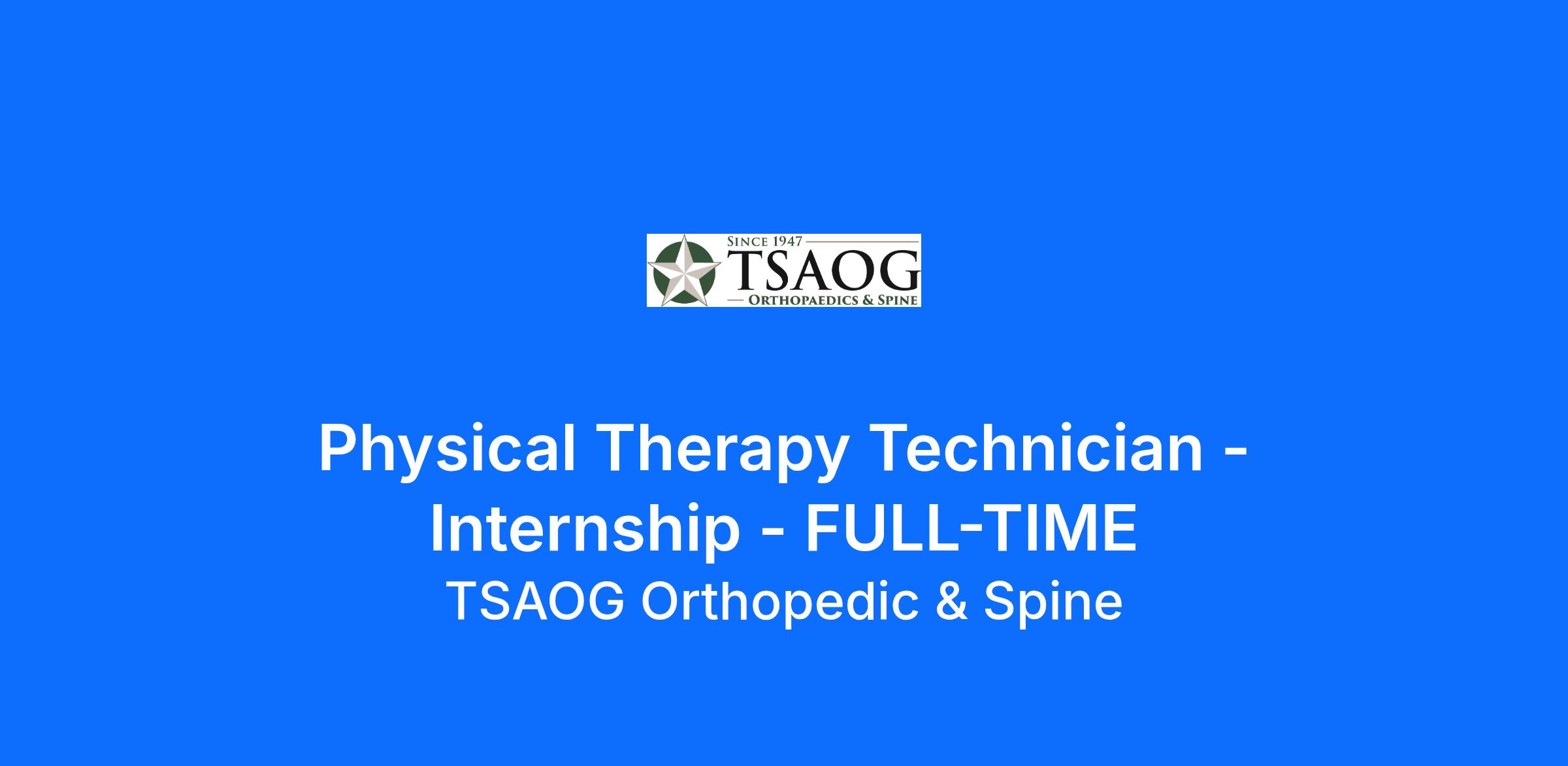 SINCE 1947
TSAOG
ORTHOPAEDICS & SPINE

Physical Therapy Technician - Internship - FULL-TIME

TSAOG Orthopedic & Spine